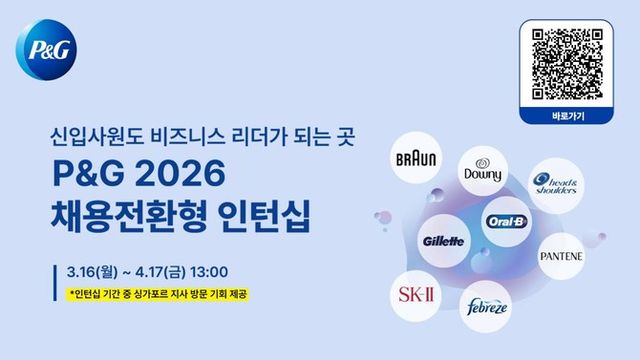 P&G

바로가기

신입사원도 비즈니스 리더가 되는 곳
P&G 2026
채용전환형 인턴십

3.16(월) ~ 4.17(금) 13:00

*인턴십 기간 중 싱가포르 지사 방문 기회 제공

BRAUN
Downy
head & shoulders
Oral-B
Gillette
PANTENE
SK-II
febreze